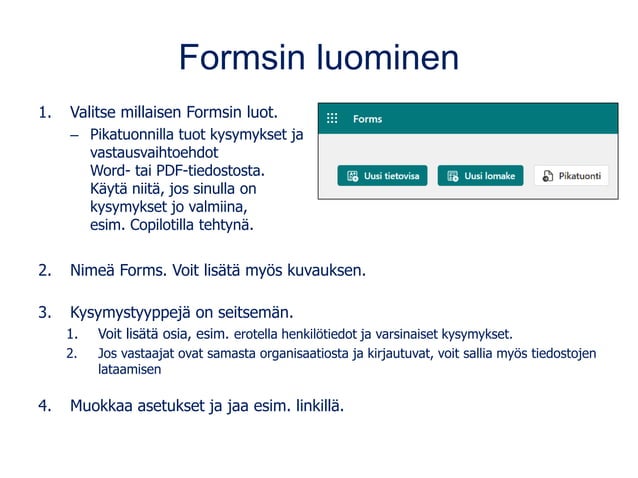 Formsin luominen

1. Valitse millaisen Formsin luot.
– Pikatuonnilla tuot kysymykset ja vastausvaihtoehdot Word- tai PDF-tiedostosta. Käytä niitä, jos sinulla on kysymykset jo valmiina, esim. Copilotilla tehtynä.

Forms

Uusi tietovisa

Uusi lomake

Pikatuonti

2. Nimeä Forms. Voit lisätä myös kuvauksen.

3. Kysymystyyppejä on seitsemän.
1. Voit lisätä osia, esim. erotella henkilötiedot ja varsinaiset kysymykset.
2. Jos vastaajat ovat samasta organisaatiosta ja kirjautuvat, voit sallia myös tiedostojen lataamisen

4. Muokkaa asetukset ja jaa esim. linkillä.